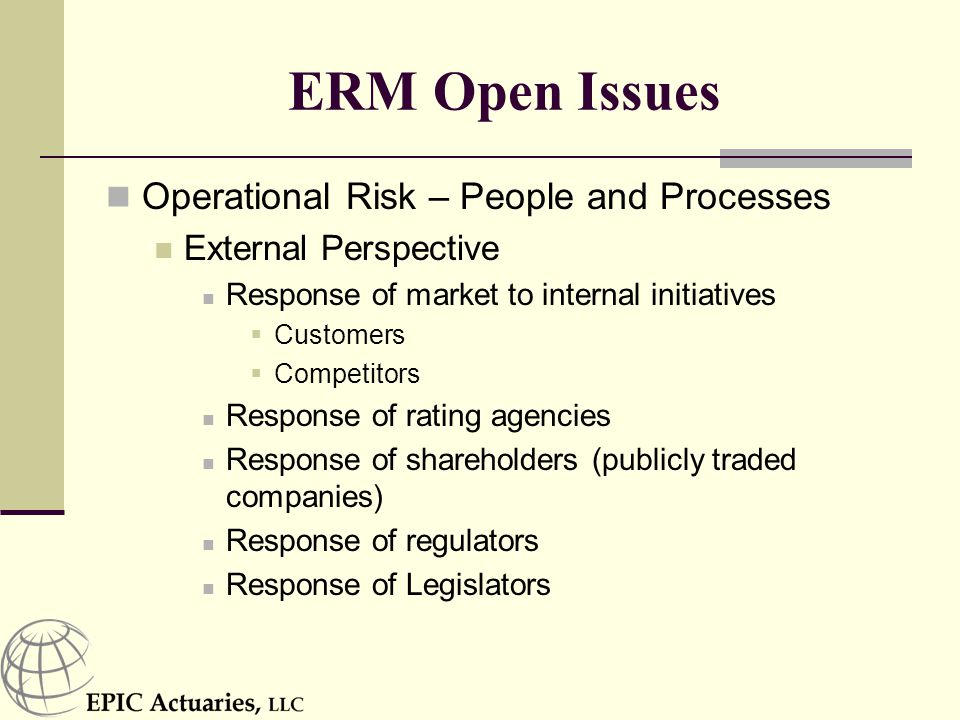 ERM Open Issues

Operational Risk – People and Processes

External Perspective

Response of market to internal initiatives

Customers

Competitors

Response of rating agencies

Response of shareholders (publicly traded companies)

Response of regulators

Response of Legislators

EPIC Actuaries, LLC